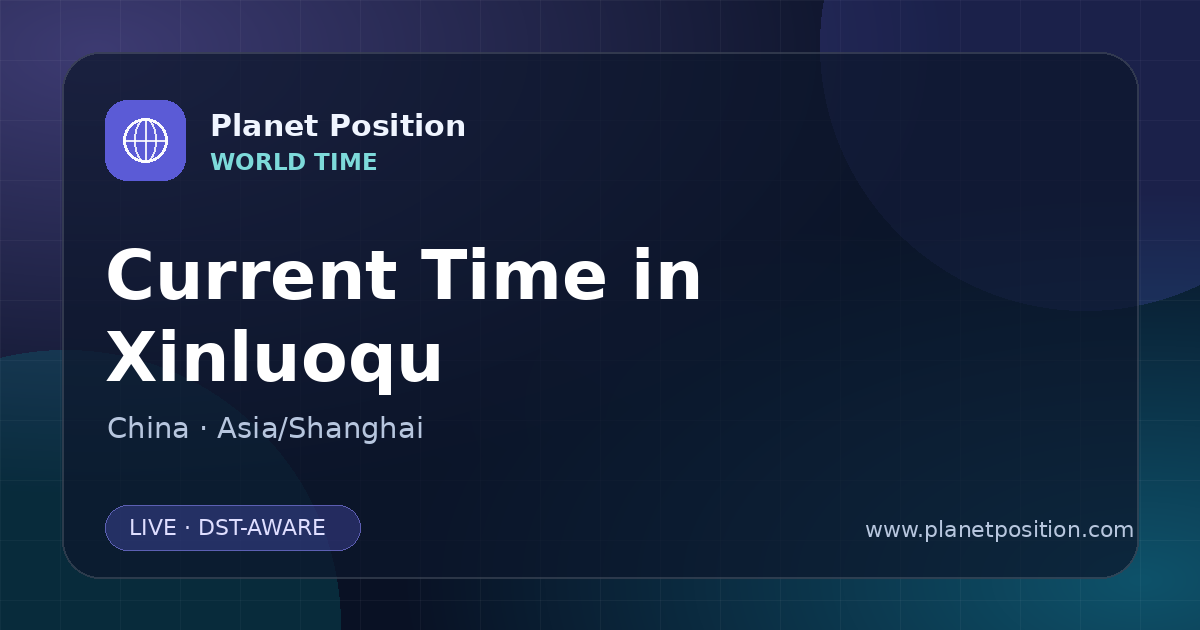 Planet Position
WORLD TIME

Current Time in Xinluoqu

China · Asia/Shanghai

LIVE · DST-AWARE

www.planetposition.com